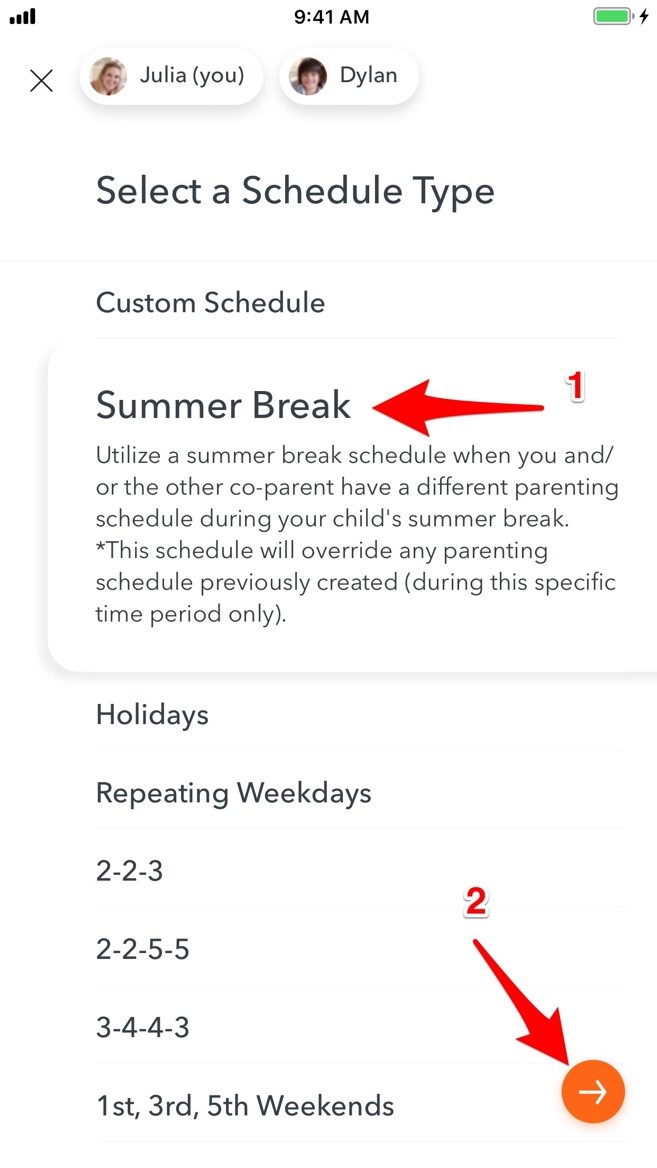 9:41 AM

Julia (you)

Dylan

Select a Schedule Type

Custom Schedule

Summer Break

1

Utilize a summer break schedule when you and/or the other co-parent have a different parenting schedule during your child's summer break. *This schedule will override any parenting schedule previously created (during this specific time period only).

Holidays

Repeating Weekdays

2-2-3

2

2-2-5-5

3-4-4-3

1st, 3rd, 5th Weekends